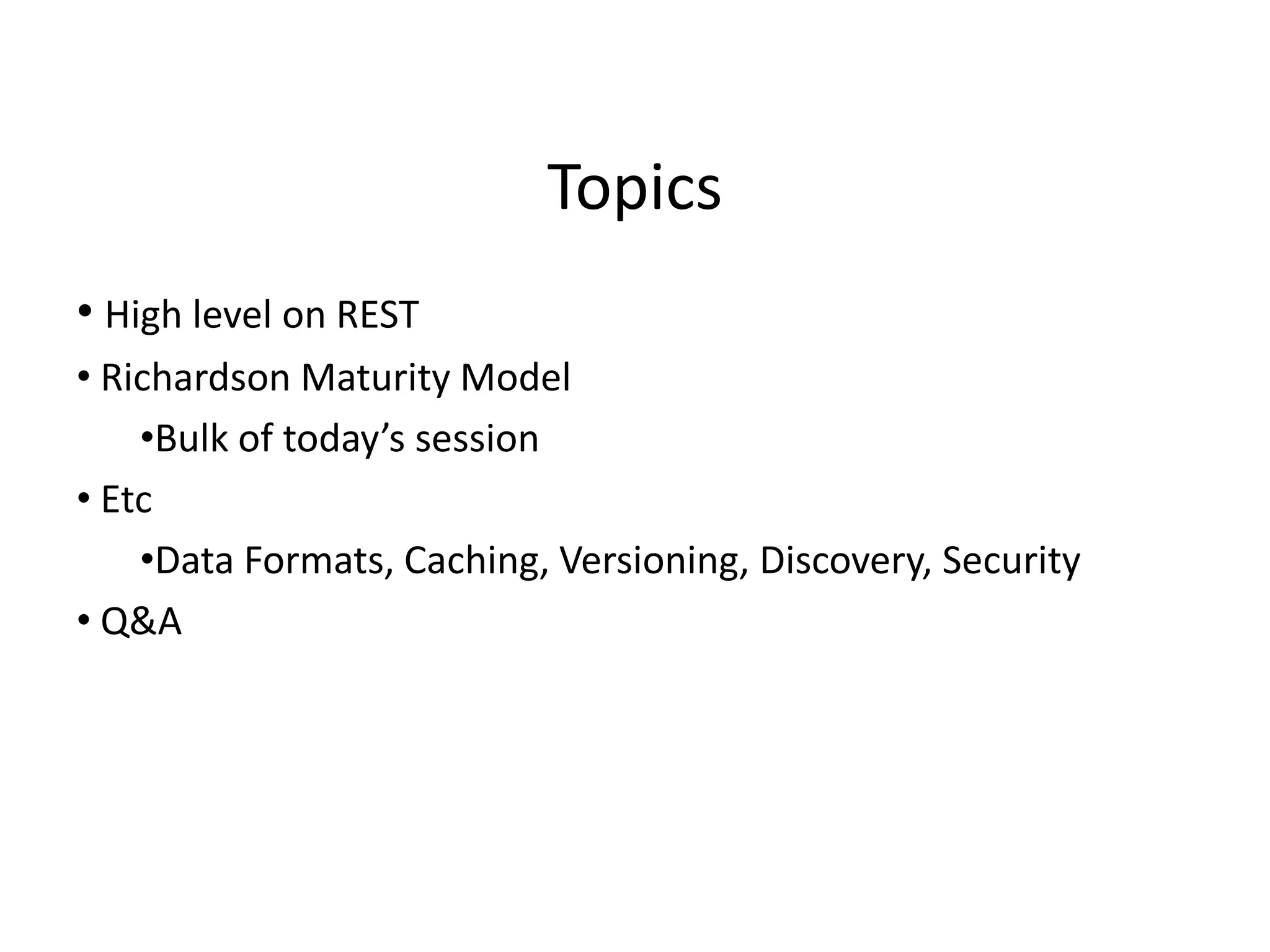 Topics

• High level on REST
• Richardson Maturity Model
•Bulk of today’s session
• Etc
•Data Formats, Caching, Versioning, Discovery, Security
• Q&A